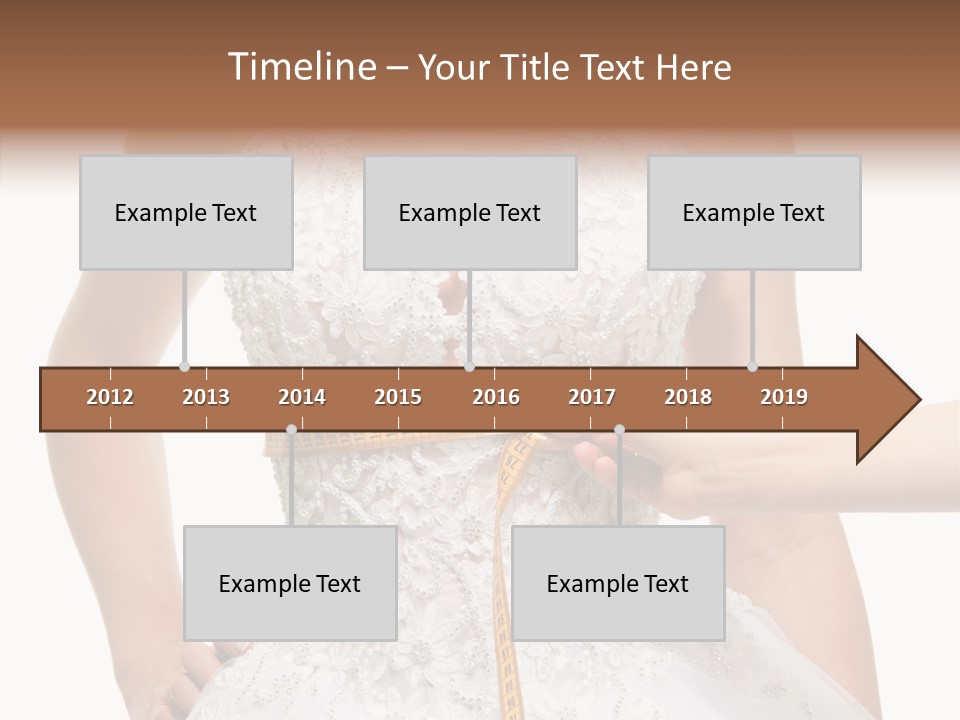 Timeline – Your Title Text Here

Example Text

Example Text

Example Text

2012 2013 2014 2015 2016 2017 2018 2019

Example Text

Example Text